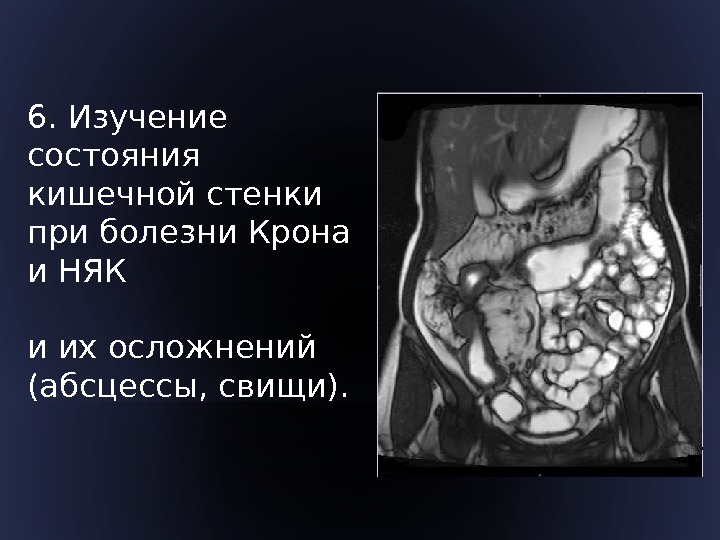 6. Изучение состояния кишечной стенки при болезни Крона и НЯК

и их осложнений (абсцессы, свищи).